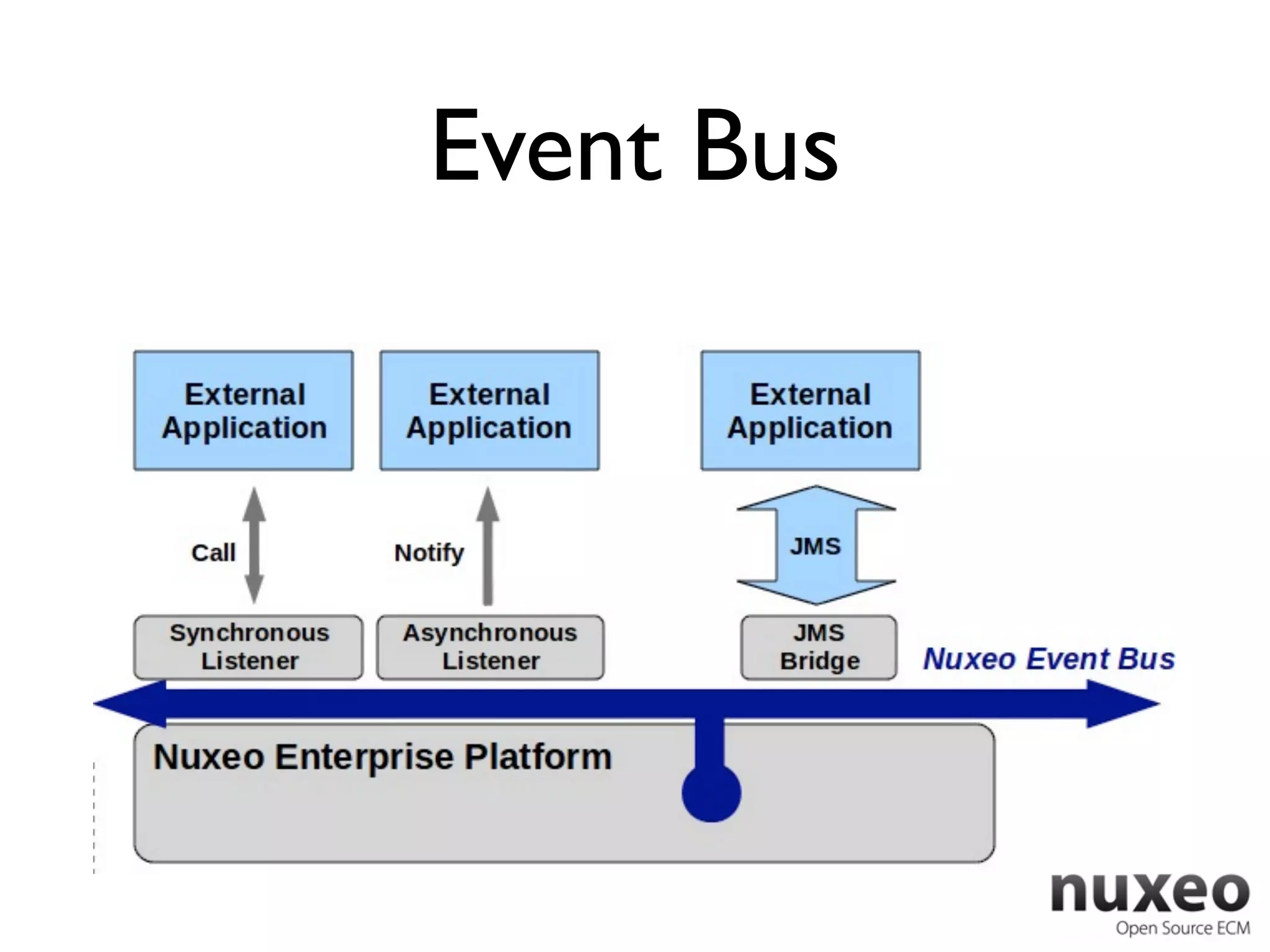 Event Bus

External Application

External Application

External Application

Call

Notify

JMS

Synchronous Listener

Asynchronous Listener

JMS Bridge

Nuxeo Event Bus

Nuxeo Enterprise Platform

nuxeo
Open Source ECM